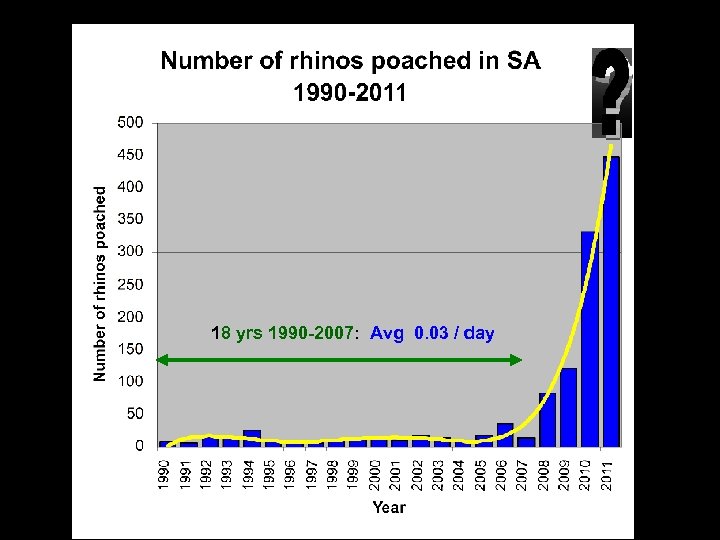 Number of rhinos poached in SA
1990-2011

?

Number of rhinos poached

500
450
400
350
300
250
200
150
100
50
0

18 yrs 1990-2007: Avg 0.03 / day

1990
1991
1992
1993
1994
1995
1996
1997
1998
1999
2000
2001
2002
2003
2004
2005
2006
2007
2008
2009
2010
2011

Year